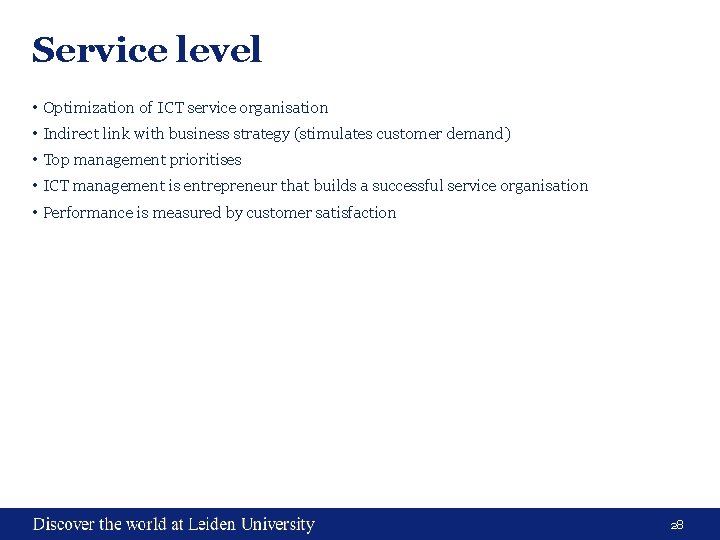 Service level

• Optimization of ICT service organisation
• Indirect link with business strategy (stimulates customer demand)
• Top management prioritises
• ICT management is entrepreneur that builds a successful service organisation
• Performance is measured by customer satisfaction

Discover the world at Leiden University

28